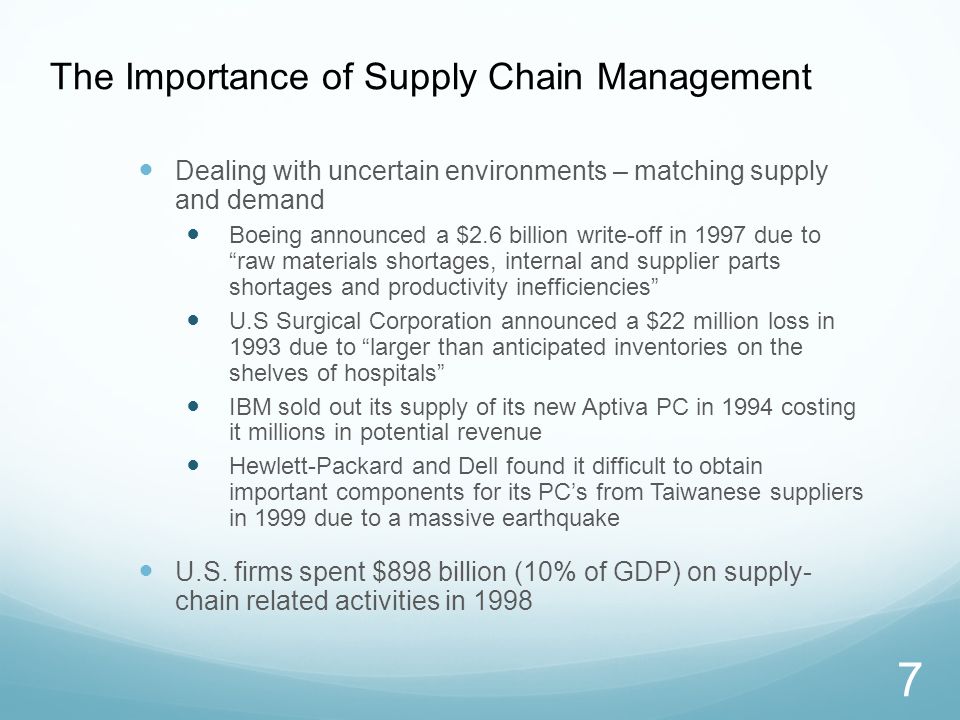 The Importance of Supply Chain Management

- Dealing with uncertain environments – matching supply and demand
  - Boeing announced a \$2.6 billion write-off in 1997 due to “raw materials shortages, internal and supplier parts shortages and productivity inefficiencies”
  - U.S Surgical Corporation announced a \$22 million loss in 1993 due to “larger than anticipated inventories on the shelves of hospitals”
  - IBM sold out its supply of its new Aptiva PC in 1994 costing it millions in potential revenue
  - Hewlett-Packard and Dell found it difficult to obtain important components for its PC’s from Taiwanese suppliers in 1999 due to a massive earthquake
- U.S. firms spent \$898 billion (10% of GDP) on supply-chain related activities in 1998

7